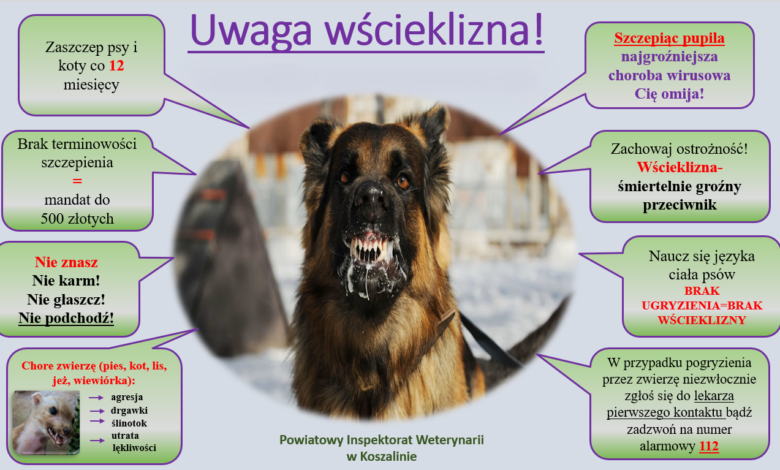 Uwaga wścieklizna!

Zaszczep psy i koty co 12 miesięcy

Brak terminowości szczepienia
=
mandat do 500 złotych

Nie znasz
Nie karm!
Nie głaszcz!
Nie podchodź!

Chore zwierzę (pies, kot, lis, jeż, wiewiórka):
agresja
drgawki
ślinotok
utrata lękliwości

Szczepiąc pupila najgroźniejsza choroba wirusowa Cię omija!

Zachowaj ostrożność!
Wścieklizna-
śmiertelnie groźny przeciwnik

Naucz się języka ciała psów
BRAK UGRYZIENIA=BRAK WŚCIEKLIZNY

W przypadku pogryzienia przez zwierzę niezwłocznie zgłoś się do lekarza pierwszego kontaktu bądź zadzwoń na numer alarmowy 112

Powiatowy Inspektorat Weterynarii
w Koszalinie